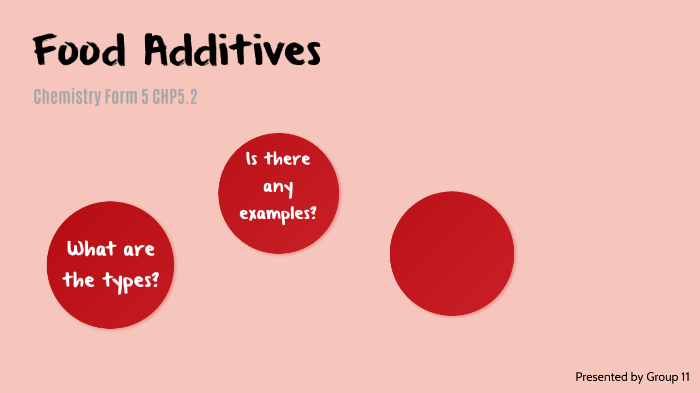 Food Additives

Chemistry Form 5 CHP5.2

Is there any examples?

What are the types?

Presented by Group 11